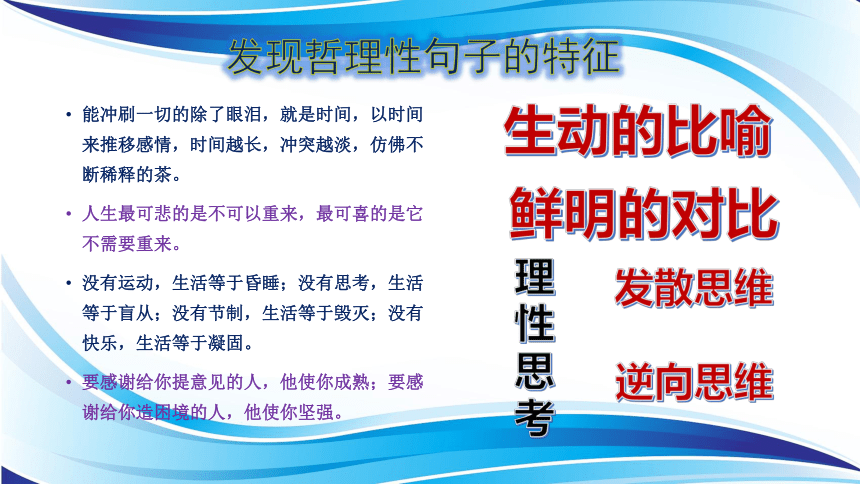 发现哲理性句子的特征

• 能冲刷一切的除了眼泪，就是时间，以时间来推移感情，时间越长，冲突越淡，仿佛不断稀释的茶。

• 人生最可悲的是不可以重来，最可喜的是它不需要重来。

• 没有运动，生活等于昏睡；没有思考，生活等于盲从；没有节制，生活等于毁灭；没有快乐，生活等于凝固。

• 要感谢给你提意见的人，他使你成熟；要感谢给你造困境的人，他使你坚强。

生动的比喻

鲜明的对比

理性思考

发散思维

逆向思维